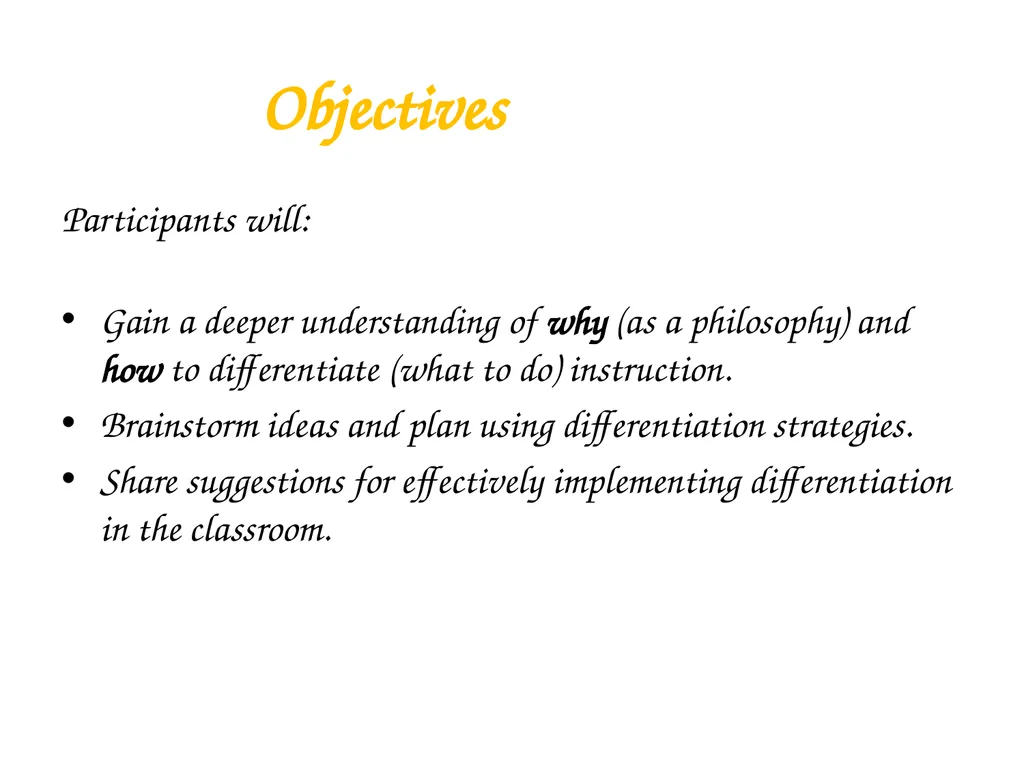 Objectives

Participants will:

• Gain a deeper understanding of why (as a philosophy) and how to differentiate (what to do) instruction.
• Brainstorm ideas and plan using differentiation strategies.
• Share suggestions for effectively implementing differentiation in the classroom.